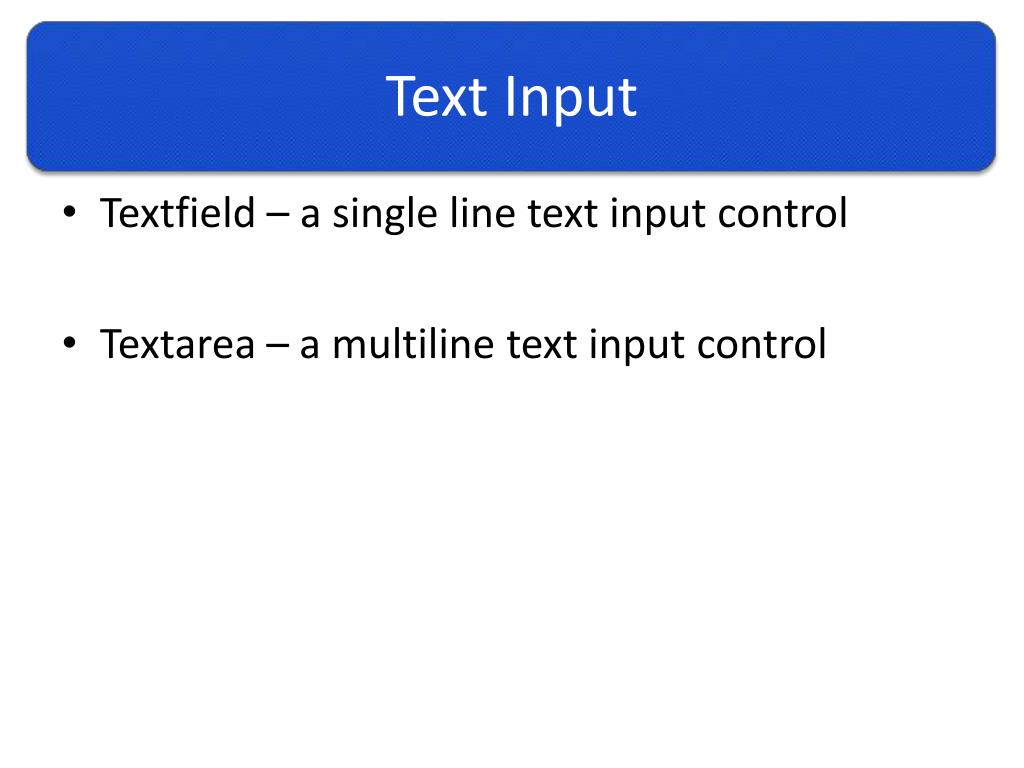 Text Input

• Textfield – a single line text input control

• Textarea – a multiline text input control